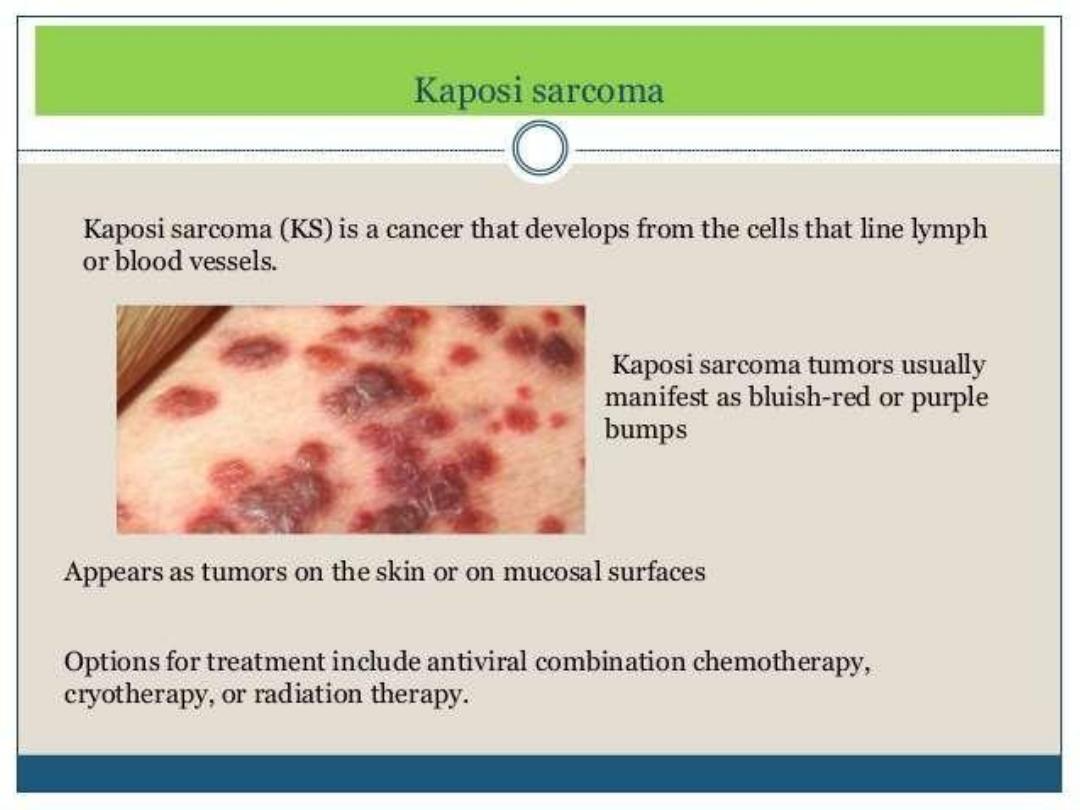 Kaposi sarcoma

Kaposi sarcoma (KS) is a cancer that develops from the cells that line lymph or blood vessels.

Kaposi sarcoma tumors usually manifest as bluish-red or purple bumps

Appears as tumors on the skin or on mucosal surfaces

Options for treatment include antiviral combination chemotherapy, cryotherapy, or radiation therapy.